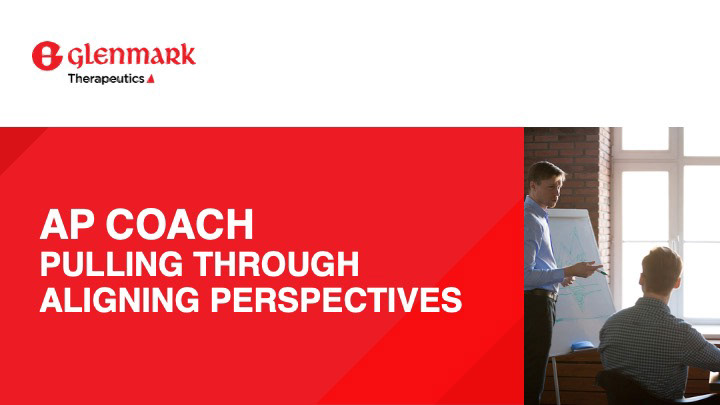 Glenmark
Therapeutics

AP COACH
PULLING THROUGH
ALIGNING PERSPECTIVES